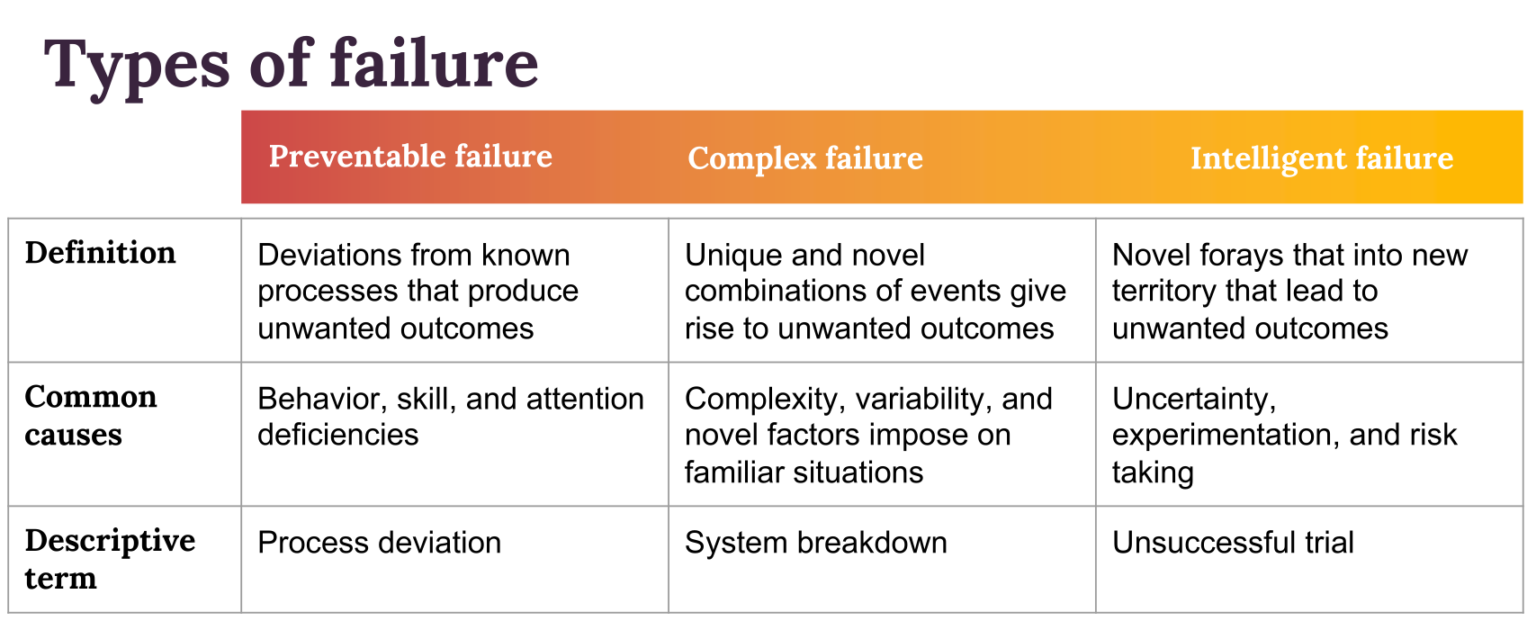 Types of failure

| | Preventable failure | Complex failure | Intelligent failure |
|---|---|---|---|
| Definition | Deviations from known processes that produce unwanted outcomes | Unique and novel combinations of events give rise to unwanted outcomes | Novel forays that into new territory that lead to unwanted outcomes |
| Common causes | Behavior, skill, and attention deficiencies | Complexity, variability, and novel factors impose on familiar situations | Uncertainty, experimentation, and risk taking |
| Descriptive term | Process deviation | System breakdown | Unsuccessful trial |